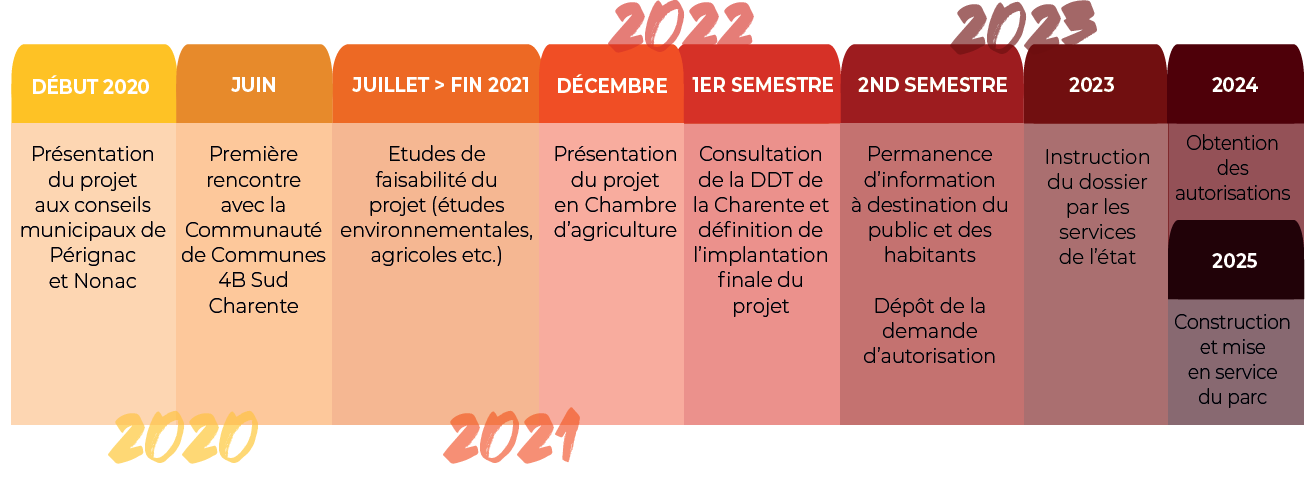 2022

2023

DÉBUT 2020

Présentation du projet aux conseils municipaux de Pérignac et Nonac

JUIN

Première rencontre avec la Communauté de Communes 4B Sud Charente

JUILLET > FIN 2021

Etudes de faisabilité du projet (études environnementales, agricoles etc.)

DÉCEMBRE

Présentation du projet en Chambre d'agriculture

1ER SEMESTRE

Consultation de la DDT de la Charente et définition de l'implantation finale du projet

2ND SEMESTRE

Permanence d'information à destination du public et des habitants

Dépôt de la demande d'autorisation

2023

Instruction du dossier par les services de l'état

2024

Obtention des autorisations

2025

Construction et mise en service du parc

2020

2021